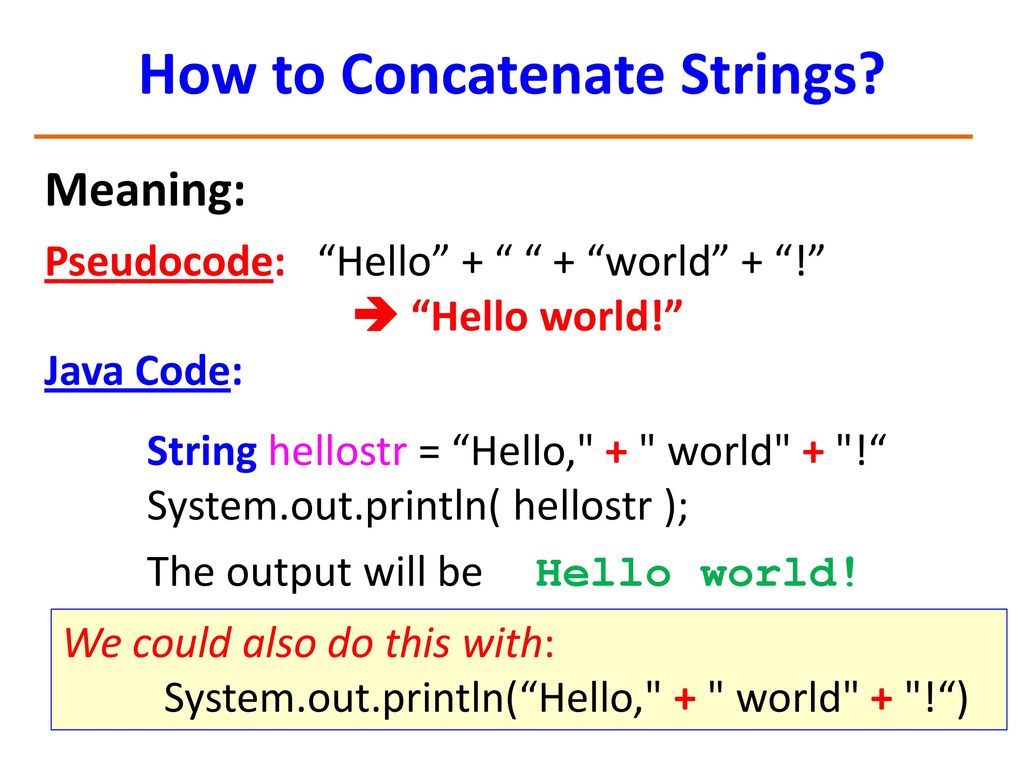 How to Concatenate Strings?

Meaning:

Pseudocode: “Hello” + “ “ + “world” + “!”
➔ “Hello world!”

Java Code:

String hellostr = “Hello," + " world" + "!“
System.out.println( hellostr );

The output will be Hello world!

We could also do this with:
System.out.println(“Hello," + " world" + "!“)